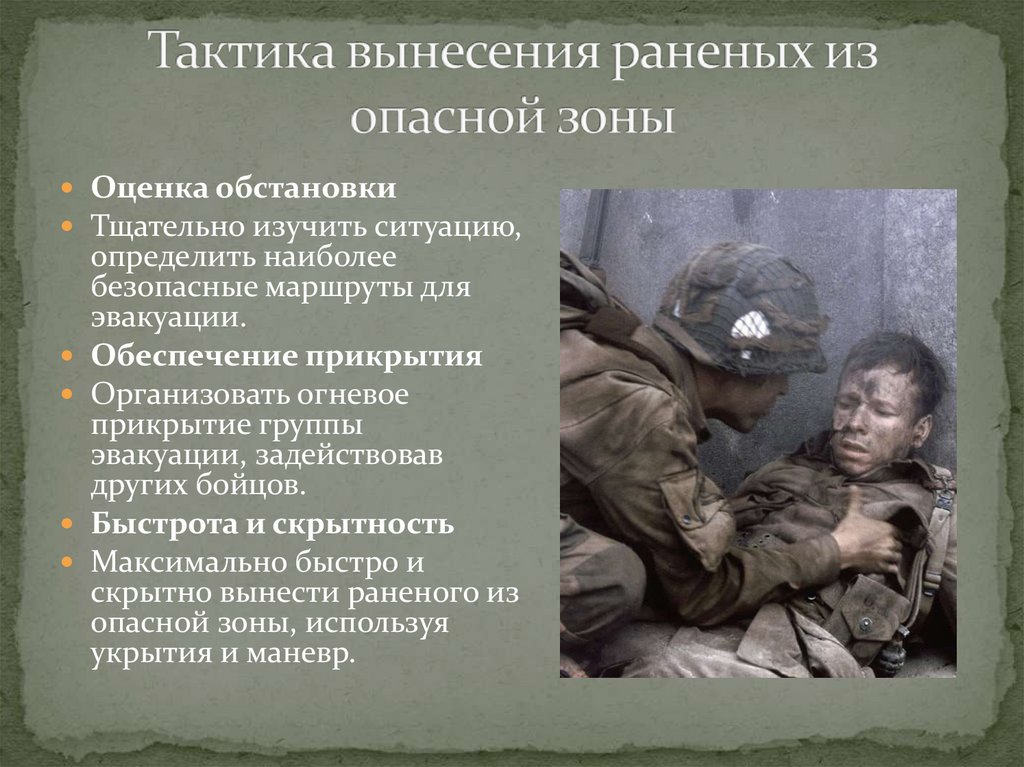 Тактика вынесения раненых из опасной зоны

Оценка обстановки
Тщательно изучить ситуацию, определить наиболее безопасные маршруты для эвакуации.
Обеспечение прикрытия
Организовать огневое прикрытие группы эвакуации, задействовав других бойцов.
Быстрота и скрытность
Максимально быстро и скрытно вынести раненого из опасной зоны, используя укрытия и маневр.